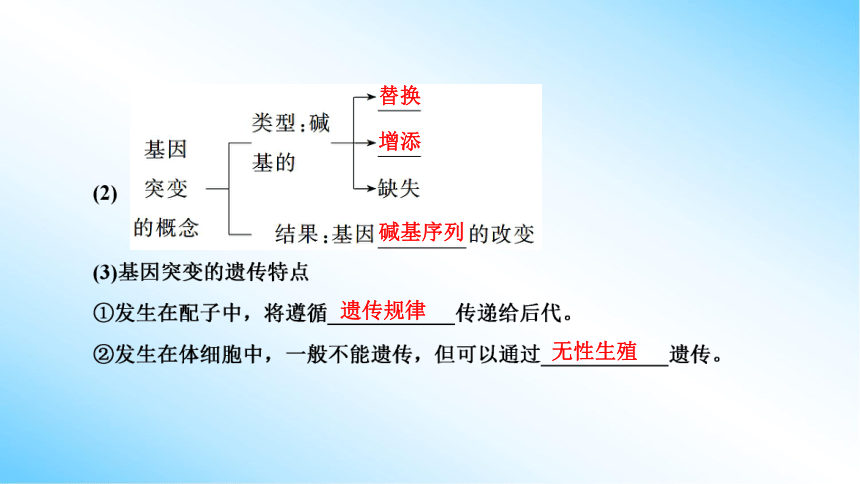 (2) 基因突变的概念

类型：碱基的
替换
增添
缺失

结果：基因碱基序列的改变

(3)基因突变的遗传特点

①发生在配子中，将遵循遗传规律传递给后代。

②发生在体细胞中，一般不能遗传，但可以通过无性生殖遗传。